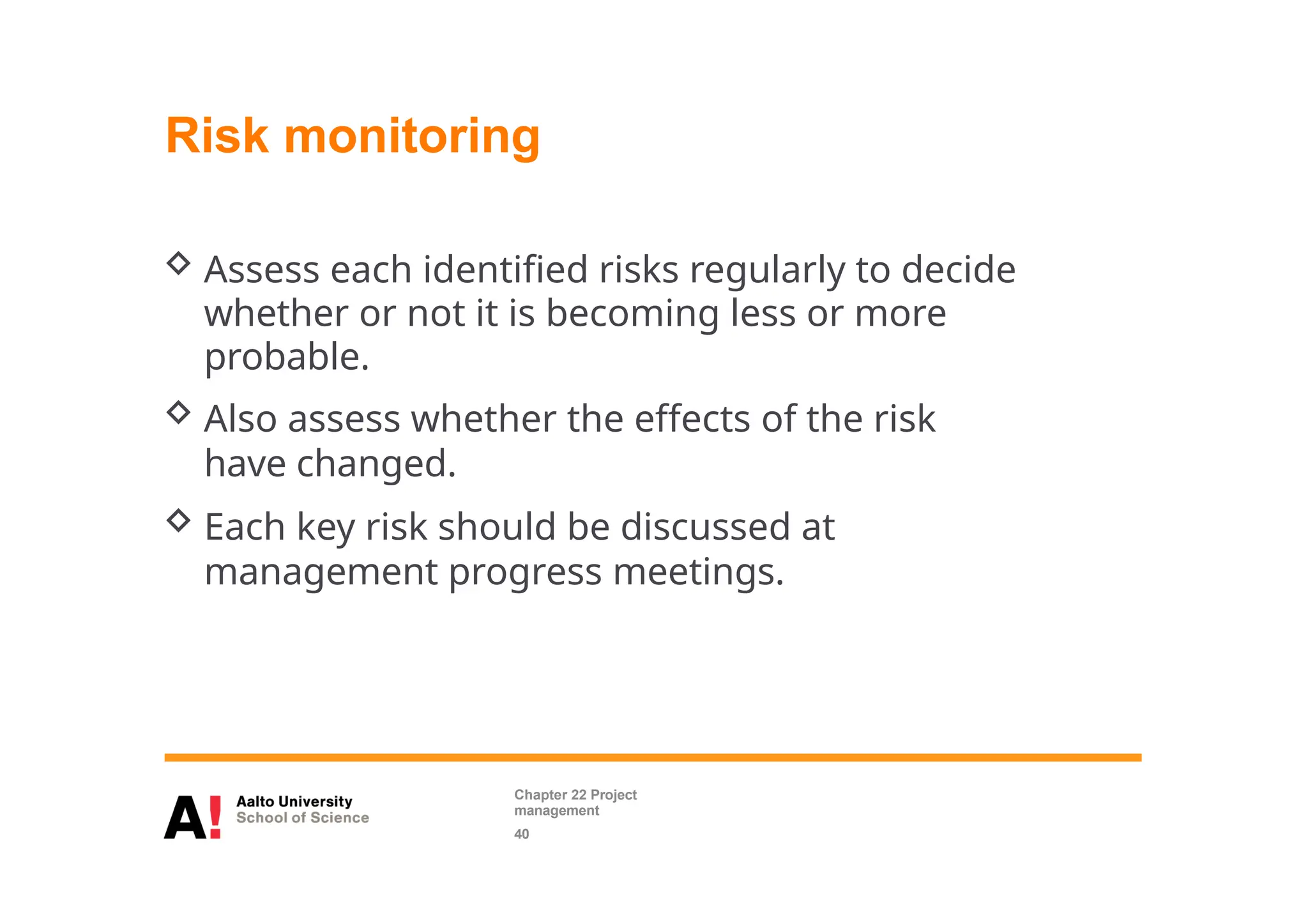 Risk monitoring

◇ Assess each identified risks regularly to decide whether or not it is becoming less or more probable.

◇ Also assess whether the effects of the risk have changed.

◇ Each key risk should be discussed at management progress meetings.

A! Aalto University
School of Science

Chapter 22 Project management

40